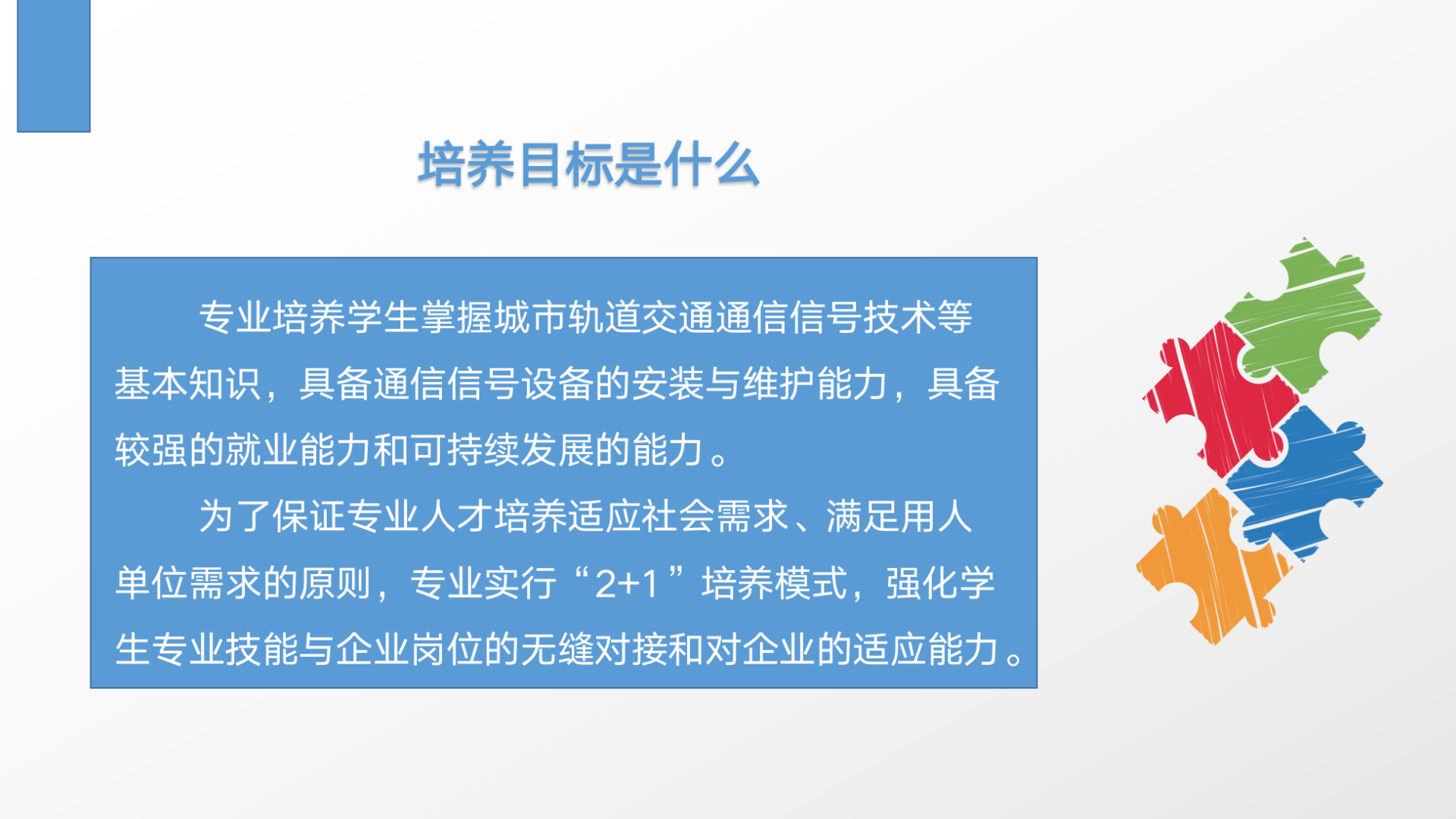 培养目标是什么

专业培养学生掌握城市轨道交通通信信号技术等基本知识，具备通信信号设备的安装与维护能力，具备较强的就业能力和可持续发展的能力。

为了保证专业人才培养适应社会需求、满足用人单位需求的原则，专业实行“2+1”培养模式，强化学生专业技能与企业岗位的无缝对接和对企业的适应能力。